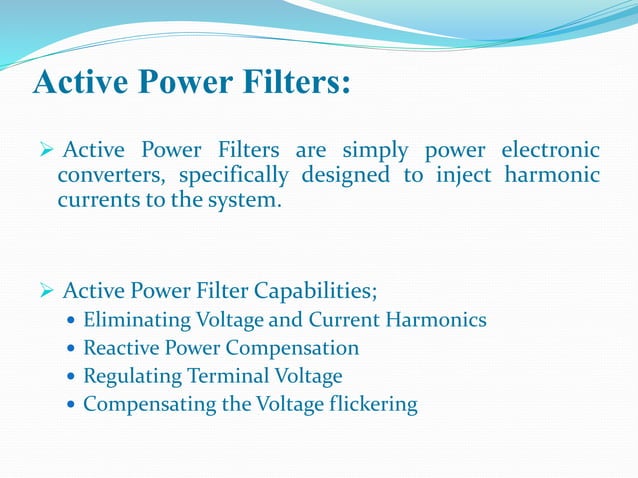 Active Power Filters:

➢ Active Power Filters are simply power electronic converters, specifically designed to inject harmonic currents to the system.

➢ Active Power Filter Capabilities;
• Eliminating Voltage and Current Harmonics
• Reactive Power Compensation
• Regulating Terminal Voltage
• Compensating the Voltage flickering